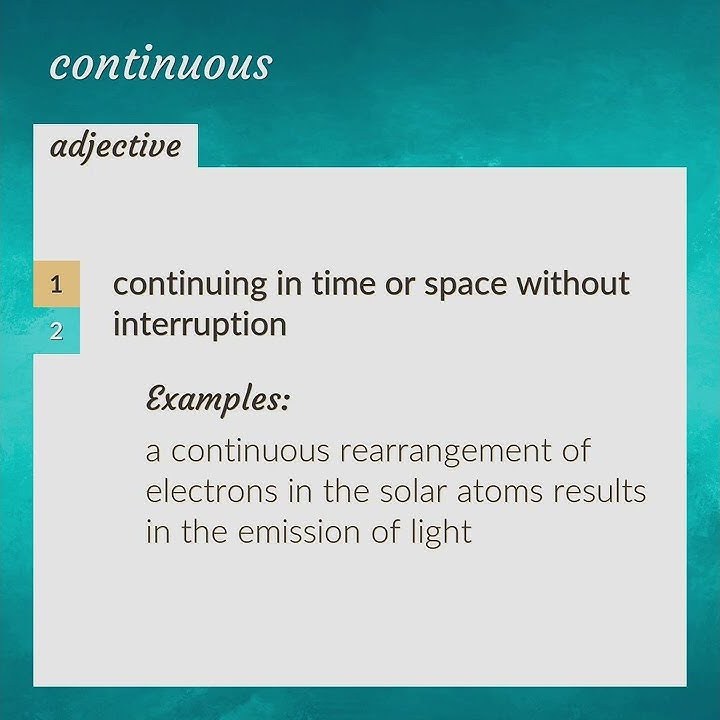 continuous

adjective

1
2

continuing in time or space without interruption

Examples:

a continuous rearrangement of electrons in the solar atoms results in the emission of light